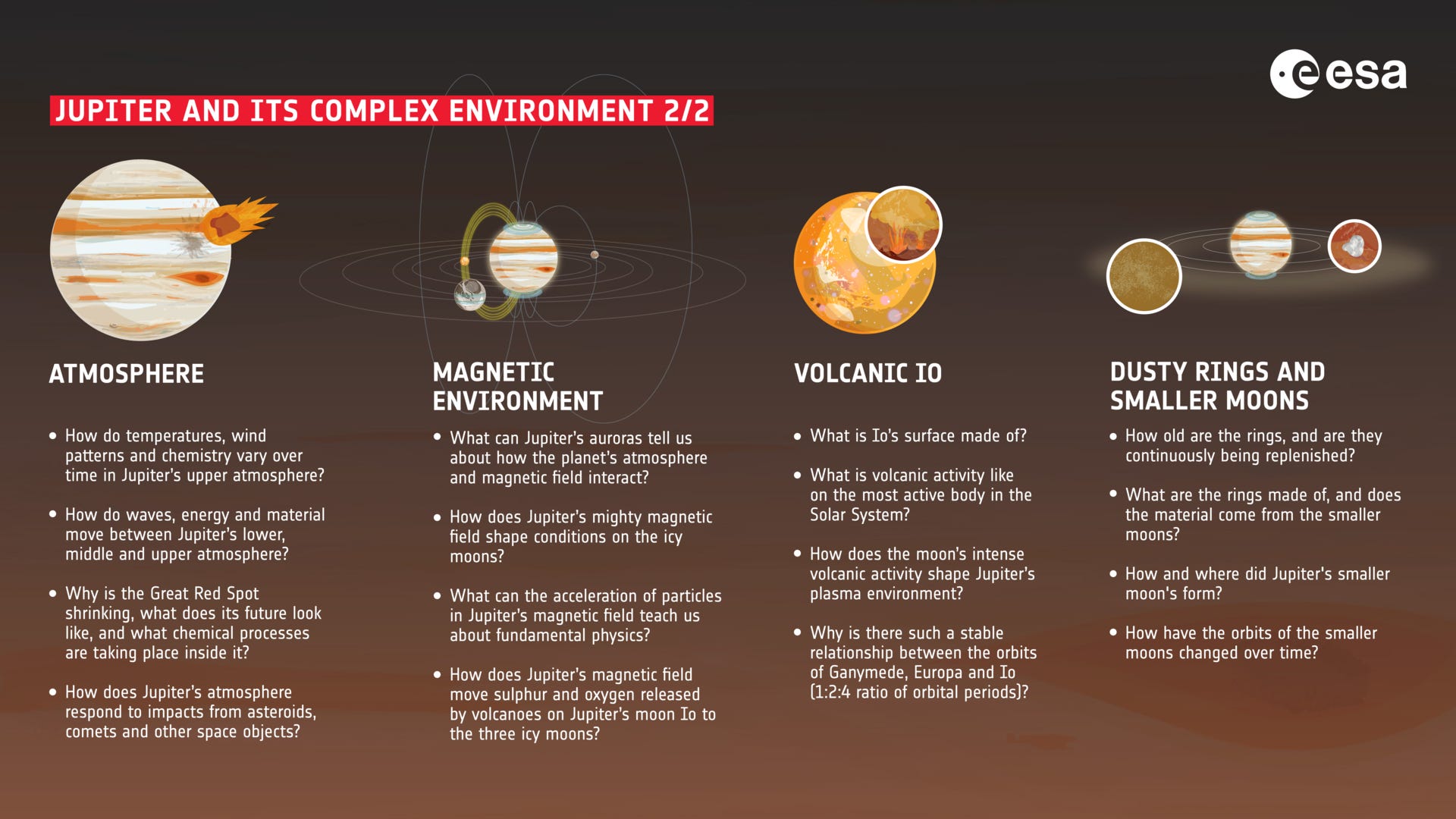 esa

JUPITER AND ITS COMPLEX ENVIRONMENT 2/2

ATMOSPHERE

• How do temperatures, wind patterns and chemistry vary over time in Jupiter's upper atmosphere?

• How do waves, energy and material move between Jupiter's lower, middle and upper atmosphere?

• Why is the Great Red Spot shrinking, what does its future look like, and what chemical processes are taking place inside it?

• How does Jupiter's atmosphere respond to impacts from asteroids, comets and other space objects?

MAGNETIC ENVIRONMENT

• What can Jupiter's auroras tell us about how the planet's atmosphere and magnetic field interact?

• How does Jupiter's mighty magnetic field shape conditions on the icy moons?

• What can the acceleration of particles in Jupiter's magnetic field teach us about fundamental physics?

• How does Jupiter's magnetic field move sulphur and oxygen released by volcanoes on Jupiter's moon Io to the three icy moons?

VOLCANIC IO

• What is Io's surface made of?

• What is volcanic activity like on the most active body in the Solar System?

• How does the moon's intense volcanic activity shape Jupiter's plasma environment?

• Why is there such a stable relationship between the orbits of Ganymede, Europa and Io (1:2:4 ratio of orbital periods)?

DUSTY RINGS AND SMALLER MOONS

• How old are the rings, and are they continuously being replenished?

• What are the rings made of, and does the material come from the smaller moons?

• How and where did Jupiter's smaller moon's form?

• How have the orbits of the smaller moons changed over time?